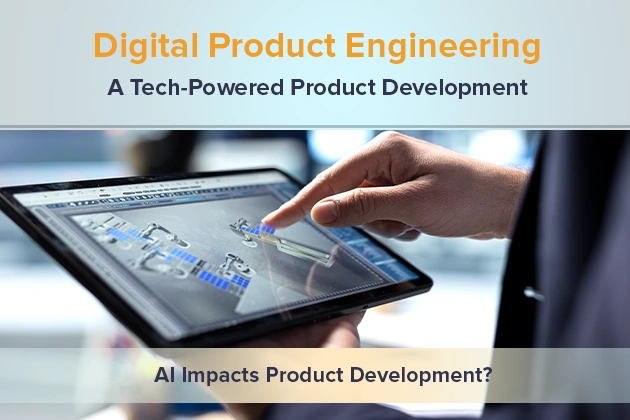 Digital Product Engineering

A Tech-Powered Product Development

AI Impacts Product Development?